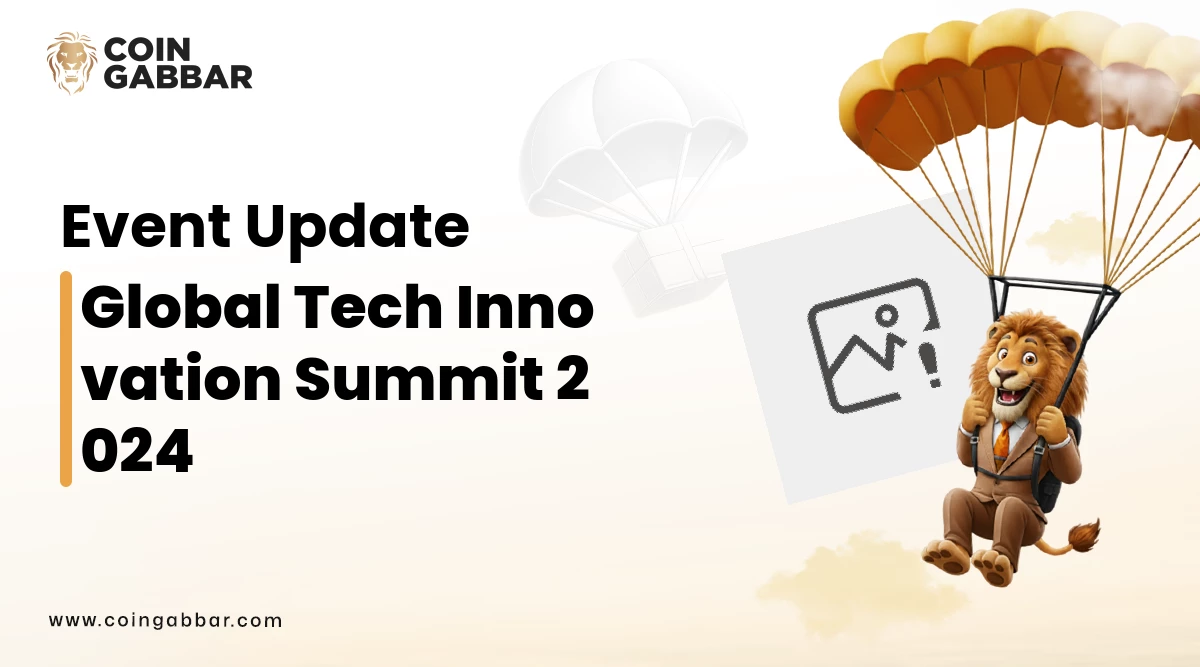 COIN GABBAR

Event Update

Global Tech Inno vation Summit 2 024

www.coingabbar.com